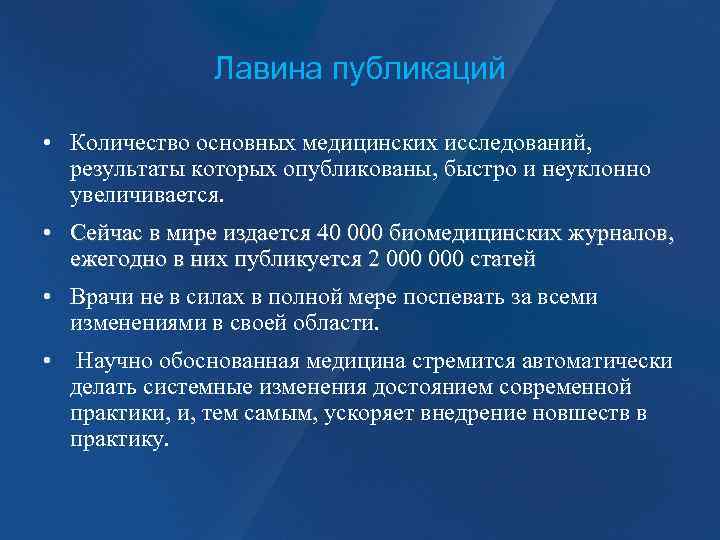 Лавина публикаций

• Количество основных медицинских исследований, результаты которых опубликованы, быстро и неуклонно увеличивается.

• Сейчас в мире издается 40 000 биомедицинских журналов, ежегодно в них публикуется 2 000 000 статей

• Врачи не в силах в полной мере поспевать за всеми изменениями в своей области.

• Научно обоснованная медицина стремится автоматически делать системные изменения достоянием современной практики, и, тем самым, ускоряет внедрение новшеств в практику.